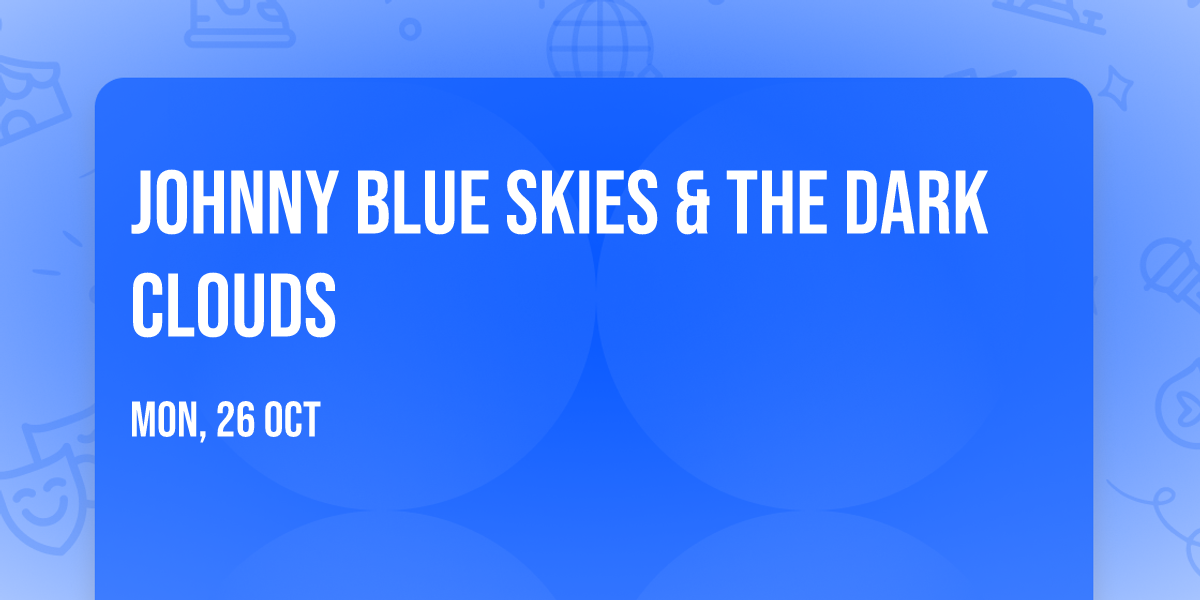 JOHNNY BLUE SKIES & THE DARK CLOUDS

MON, 26 OCT